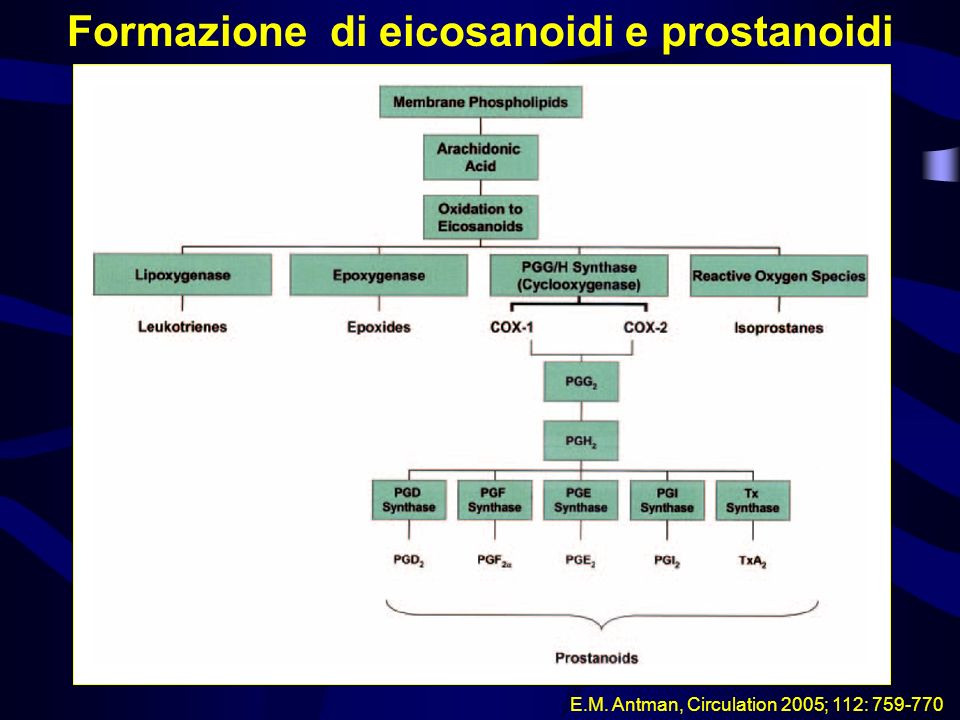 Formazione di eicosanoidi e prostanoidi

Membrane Phospholipids

Arachidonic Acid

Oxidation to Eicosanoids

Lipoxygenase

Epoxygenase

PGG/H Synthase (Cyclooxygenase)

Reactive Oxygen Species

Leukotrienes

Epoxides

COX-1

COX-2

Isoprostanes

$PGG_2$

$PGH_2$

PGD Synthase

PGF Synthase

PGE Synthase

PGI Synthase

Tx Synthase

$PGD_2$

$PGF_{2\alpha}$

$PGE_2$

$PGI_2$

$TxA_2$

Prostanoids

E.M. Antman, Circulation 2005; 112: 759-770